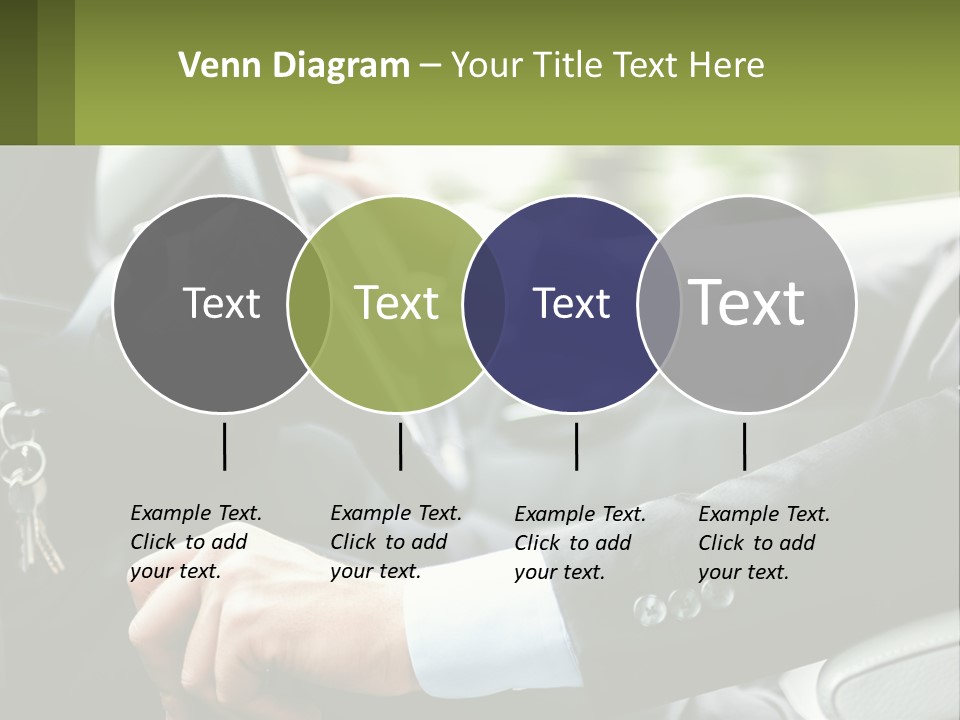 Venn Diagram – Your Title Text Here

Text

Text

Text

Text

Example Text. Click to add your text.

Example Text. Click to add your text.

Example Text. Click to add your text.

Example Text. Click to add your text.